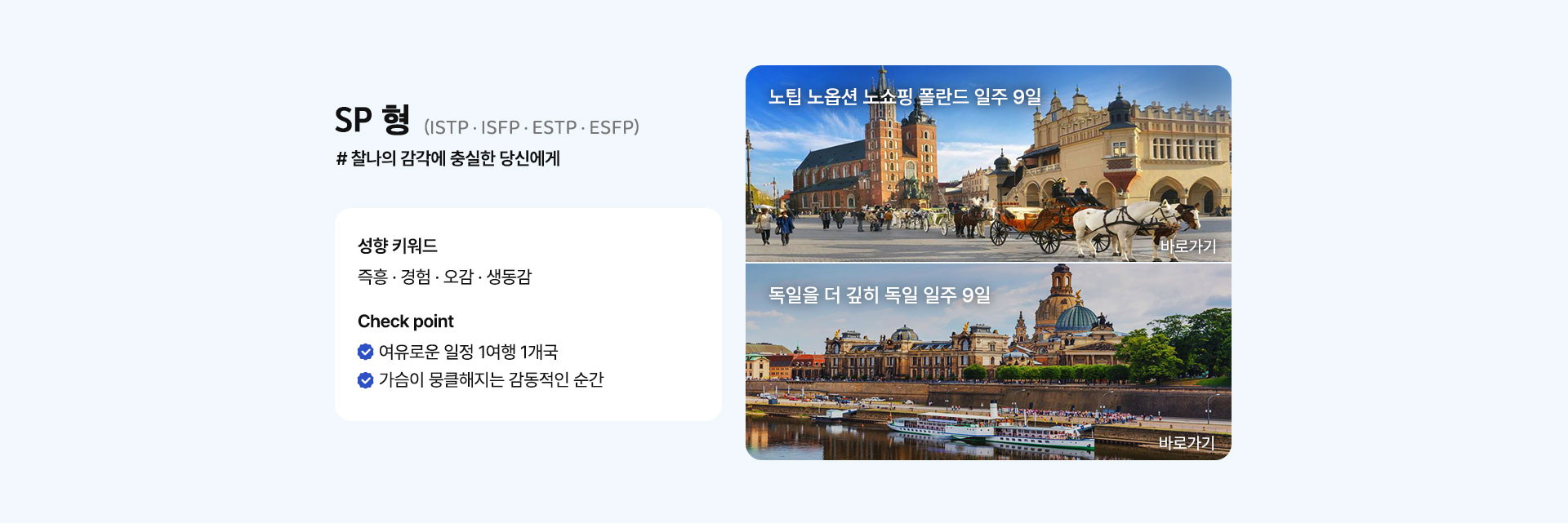 SP 형 (ISTP · ISFP · ESTP · ESFP)

# 찰나의 감각에 충실한 당신에게

성향 키워드

즉흥 · 경험 · 오감 · 생동감

Check point

여유로운 일정 1여행 1개국

가슴이 뭉클해지는 감동적인 순간

노팁 노옵션 노쇼핑 폴란드 일주 9일

바로가기

독일을 더 깊히 독일 일주 9일

바로가기